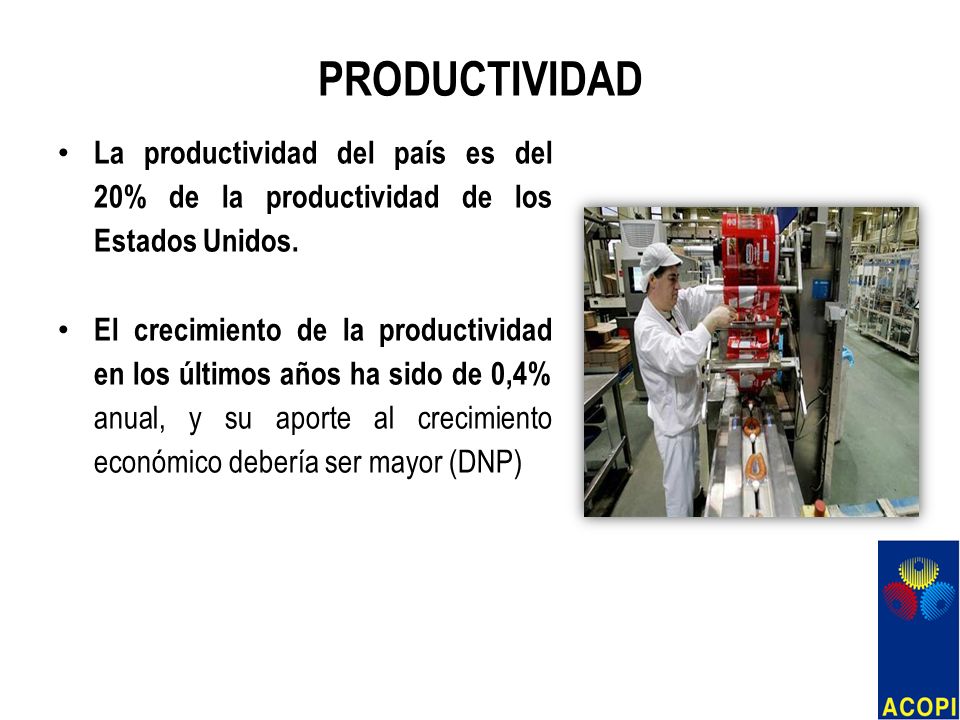 PRODUCTIVIDAD

• La productividad del país es del 20% de la productividad de los Estados Unidos.

• El crecimiento de la productividad en los últimos años ha sido de 0,4% anual, y su aporte al crecimiento económico debería ser mayor (DNP)

ACOPI